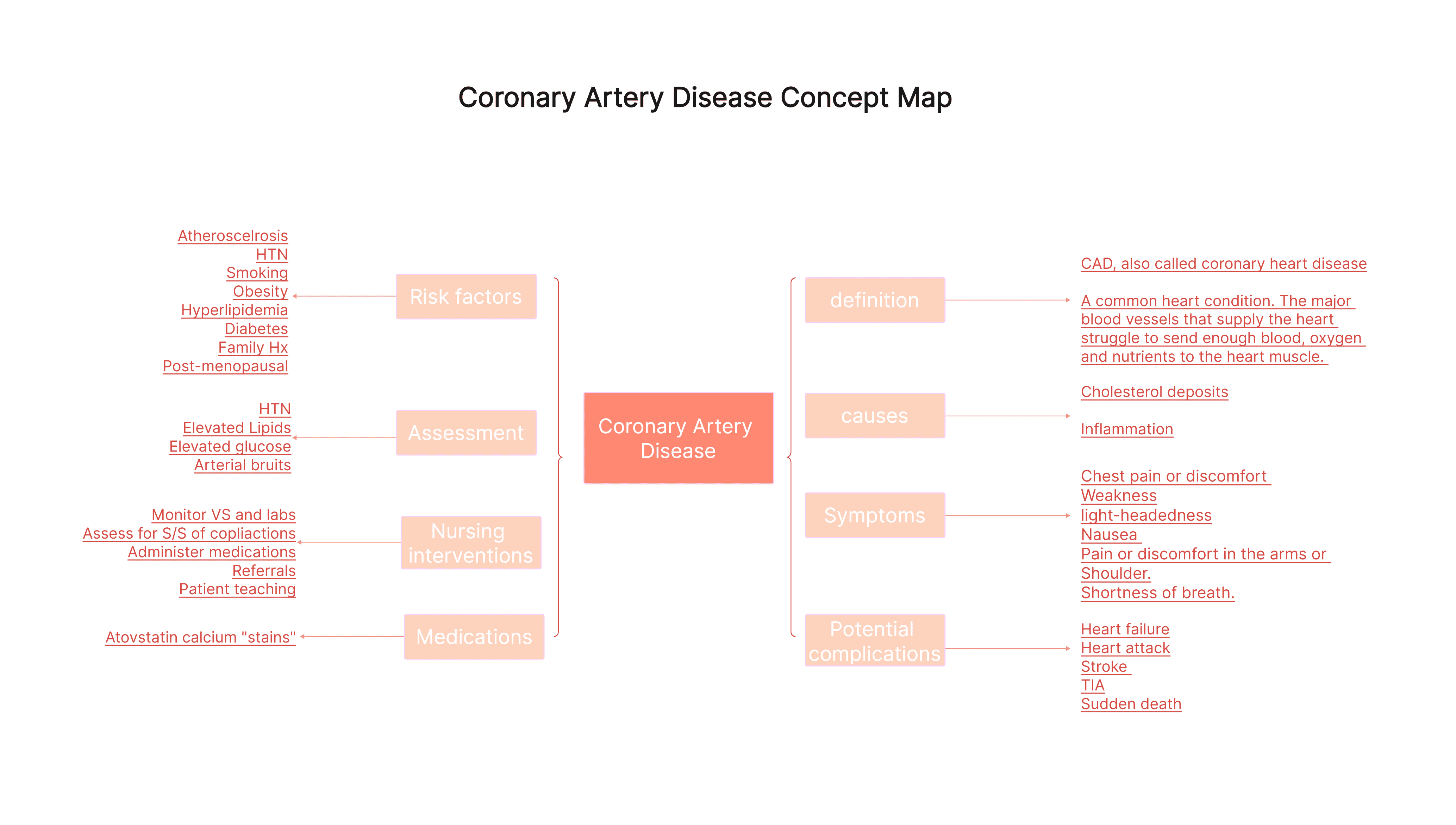 Coronary Artery Disease Concept Map

Atheroscelrosis
HTN
Smoking
Obesity
Hyperlipidemia
Diabetes
Family Hx
Post-menopausal

Risk factors

HTN
Elevated Lipids
Elevated glucose
Arterial bruits

Assessment

Monitor VS and labs
Assess for S/S of copliactions
Administer medications
Referrals
Patient teaching

Nursing interventions

Atovstatin calcium "stains"

Medications

Coronary Artery Disease

definition

CAD, also called coronary heart disease

A common heart condition. The major blood vessels that supply the heart struggle to send enough blood, oxygen and nutrients to the heart muscle.

causes

Cholesterol deposits

Inflammation

Symptoms

Chest pain or discomfort
Weakness
light-headedness
Nausea
Pain or discomfort in the arms or Shoulder.
Shortness of breath.

Potential complications

Heart failure
Heart attack
Stroke
TIA
Sudden death